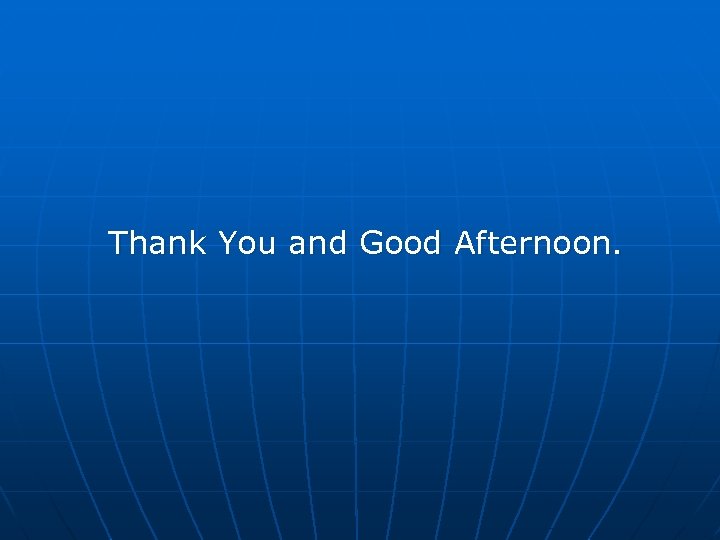 Thank You and Good Afternoon.